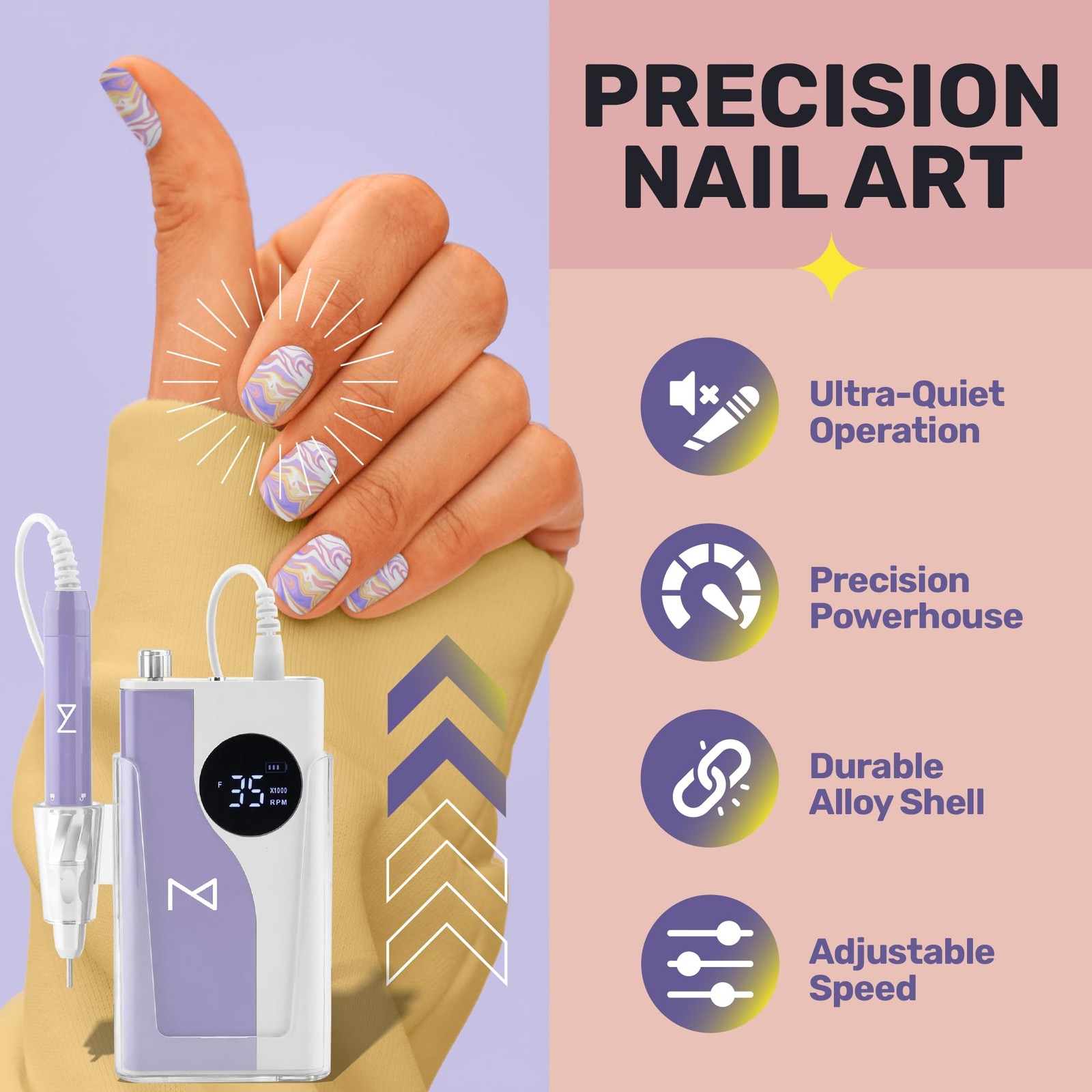 PRECISION NAIL ART

Ultra-Quiet Operation

Precision Powerhouse

Durable Alloy Shell

Adjustable Speed

F 35 X1000 RPM